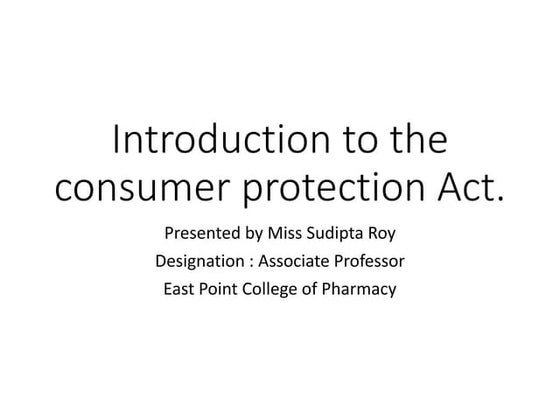 Introduction to the consumer protection Act.

Presented by Miss Sudipta Roy
Designation : Associate Professor
East Point College of Pharmacy